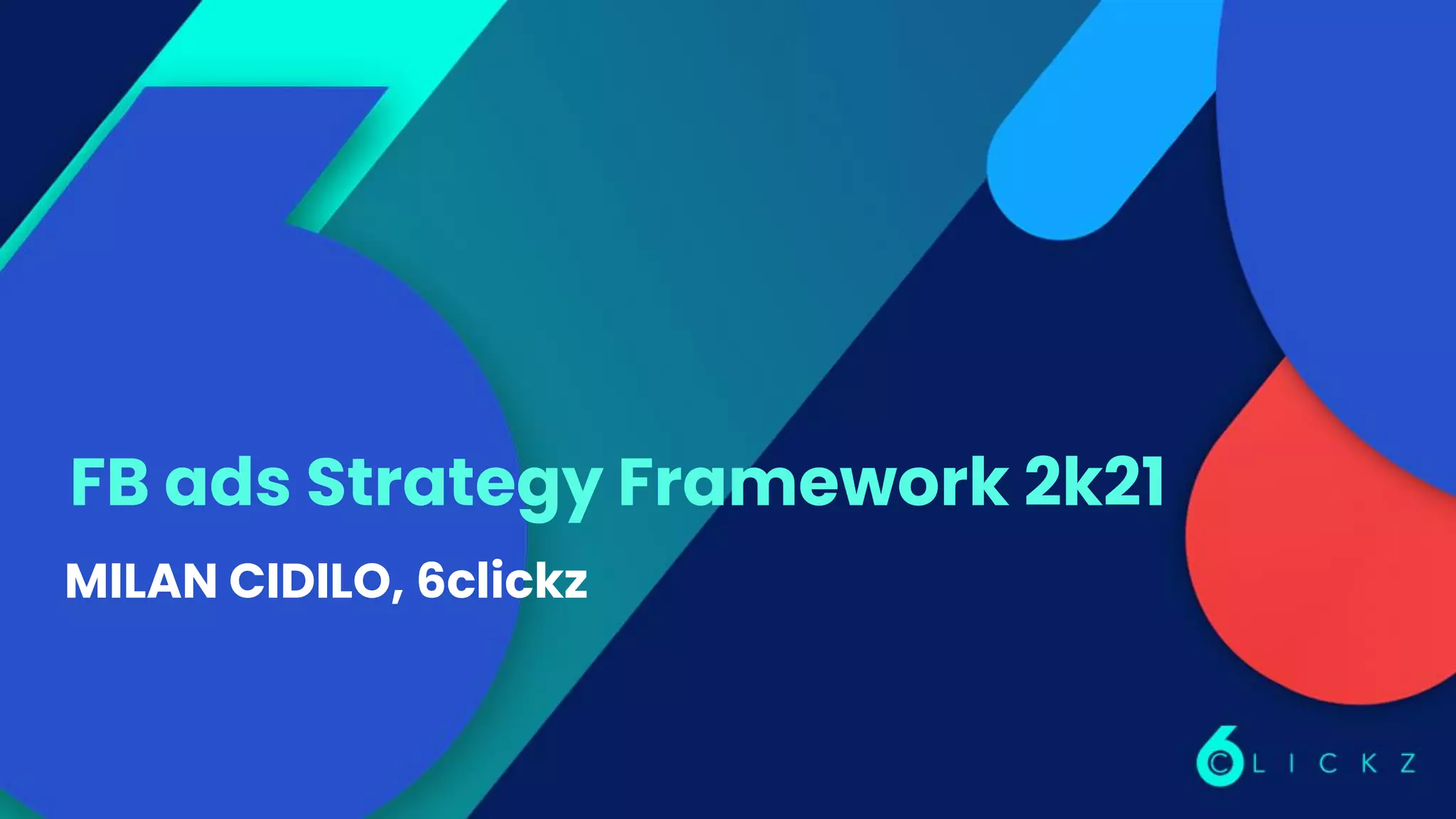 FB ads Strategy Framework 2k21

MILAN CIDILO, 6clickz

6CLICKZ